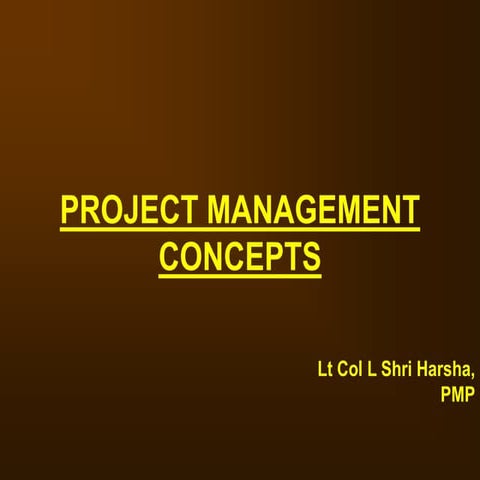 PROJECT MANAGEMENT CONCEPTS

Lt Col L Shri Harsha, PMP